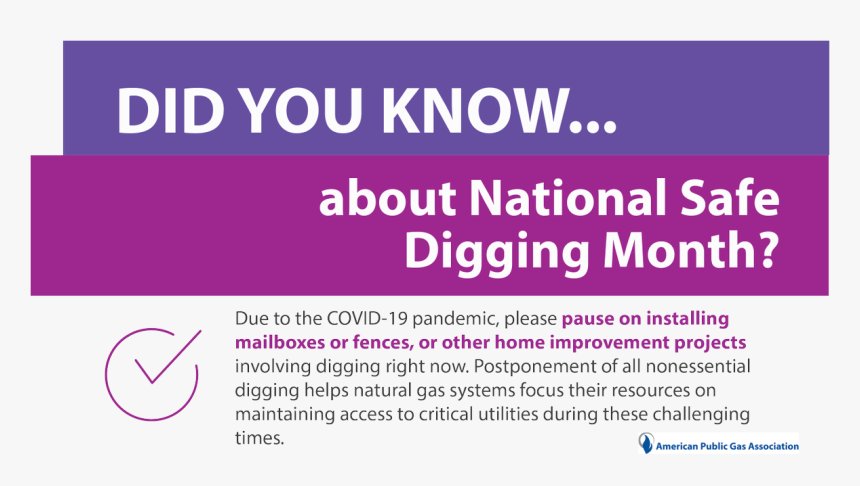 DID YOU KNOW...

about National Safe Digging Month?

Due to the COVID-19 pandemic, please pause on installing mailboxes or fences, or other home improvement projects involving digging right now. Postponement of all nonessential digging helps natural gas systems focus their resources on maintaining access to critical utilities during these challenging times.

American Public Gas Association